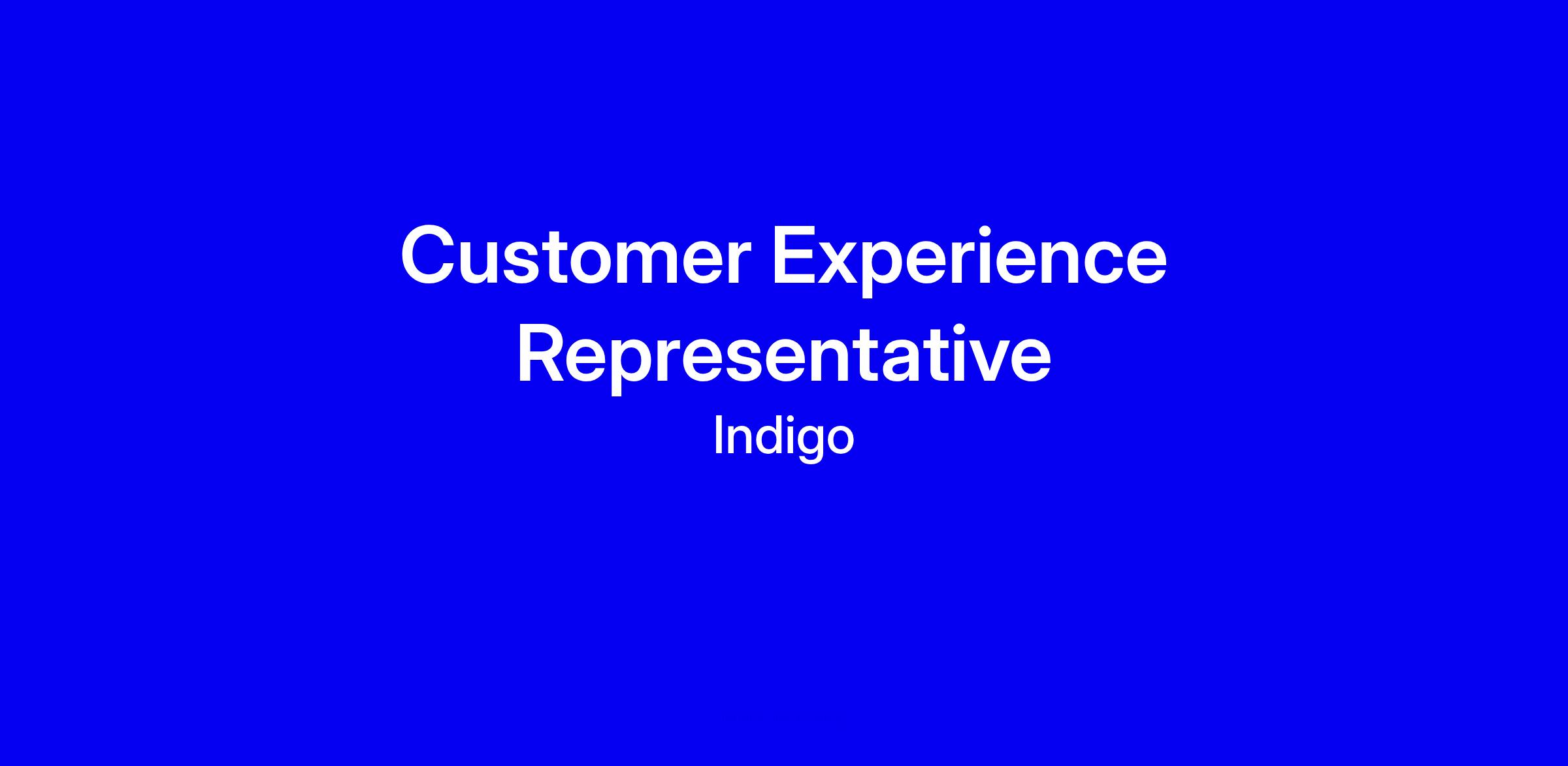 Customer Experience Representative

Indigo